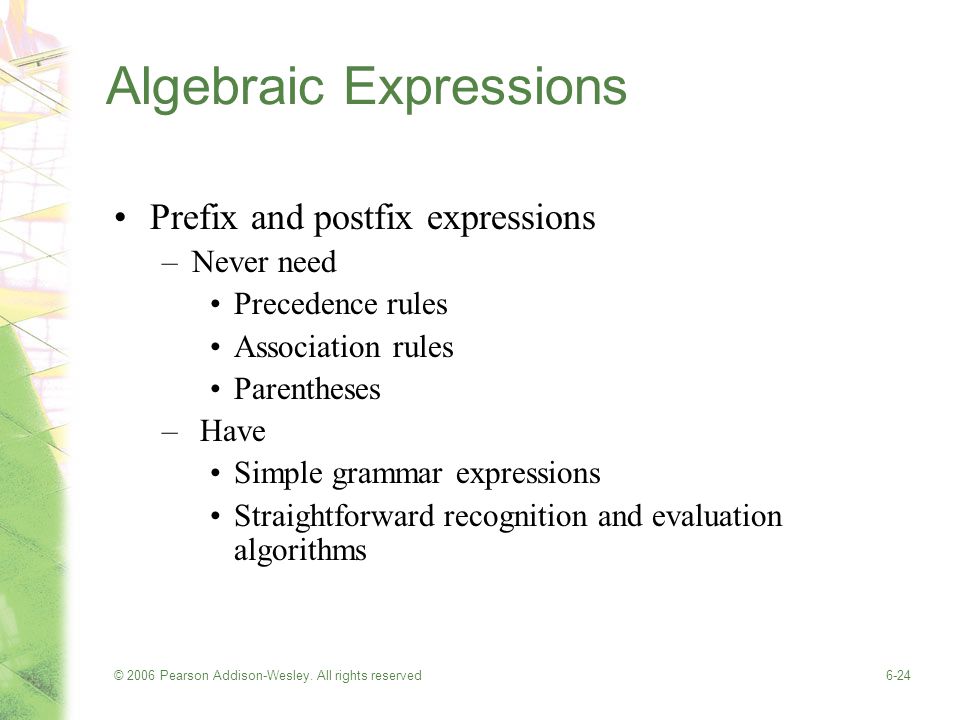 Algebraic Expressions

• Prefix and postfix expressions
– Never need
• Precedence rules
• Association rules
• Parentheses
– Have
• Simple grammar expressions
• Straightforward recognition and evaluation algorithms

© 2006 Pearson Addison-Wesley. All rights reserved

6-24